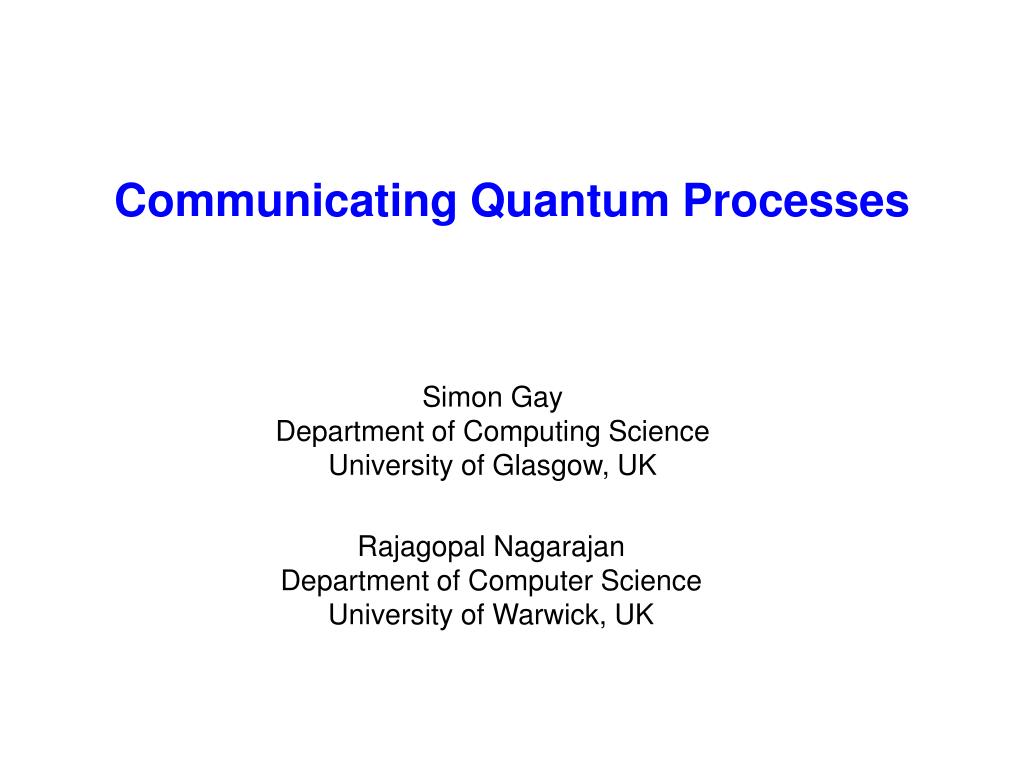 Communicating Quantum Processes

Simon Gay
Department of Computing Science
University of Glasgow, UK

Rajagopal Nagarajan
Department of Computer Science
University of Warwick, UK